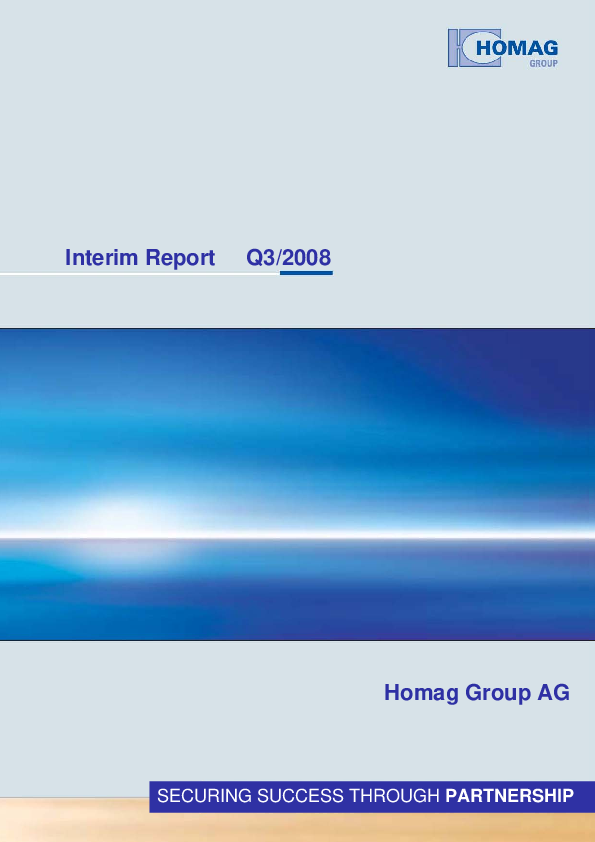 HOMAG
GROUP

Interim Report Q3/2008

Homag Group AG

SECURING SUCCESS THROUGH PARTNERSHIP